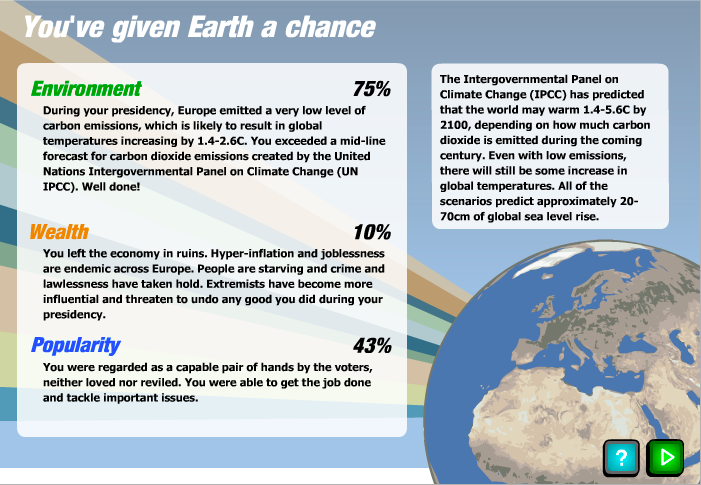 You've given Earth a chance

Environment 75%

During your presidency, Europe emitted a very low level of carbon emissions, which is likely to result in global temperatures increasing by 1.4-2.6C. You exceeded a mid-line forecast for carbon dioxide emissions created by the United Nations Intergovernmental Panel on Climate Change (UN IPCC). Well done!

Wealth 10%

You left the economy in ruins. Hyper-inflation and joblessness are endemic across Europe. People are starving and crime and lawlessness have taken hold. Extremists have become more influential and threaten to undo any good you did during your presidency.

Popularity 43%

You were regarded as a capable pair of hands by the voters, neither loved nor reviled. You were able to get the job done and tackle important issues.

The Intergovernmental Panel on Climate Change (IPCC) has predicted that the world may warm 1.4-5.6C by 2100, depending on how much carbon dioxide is emitted during the coming century. Even with low emissions, there will still be some increase in global temperatures. All of the scenarios predict approximately 20-70cm of global sea level rise.

?